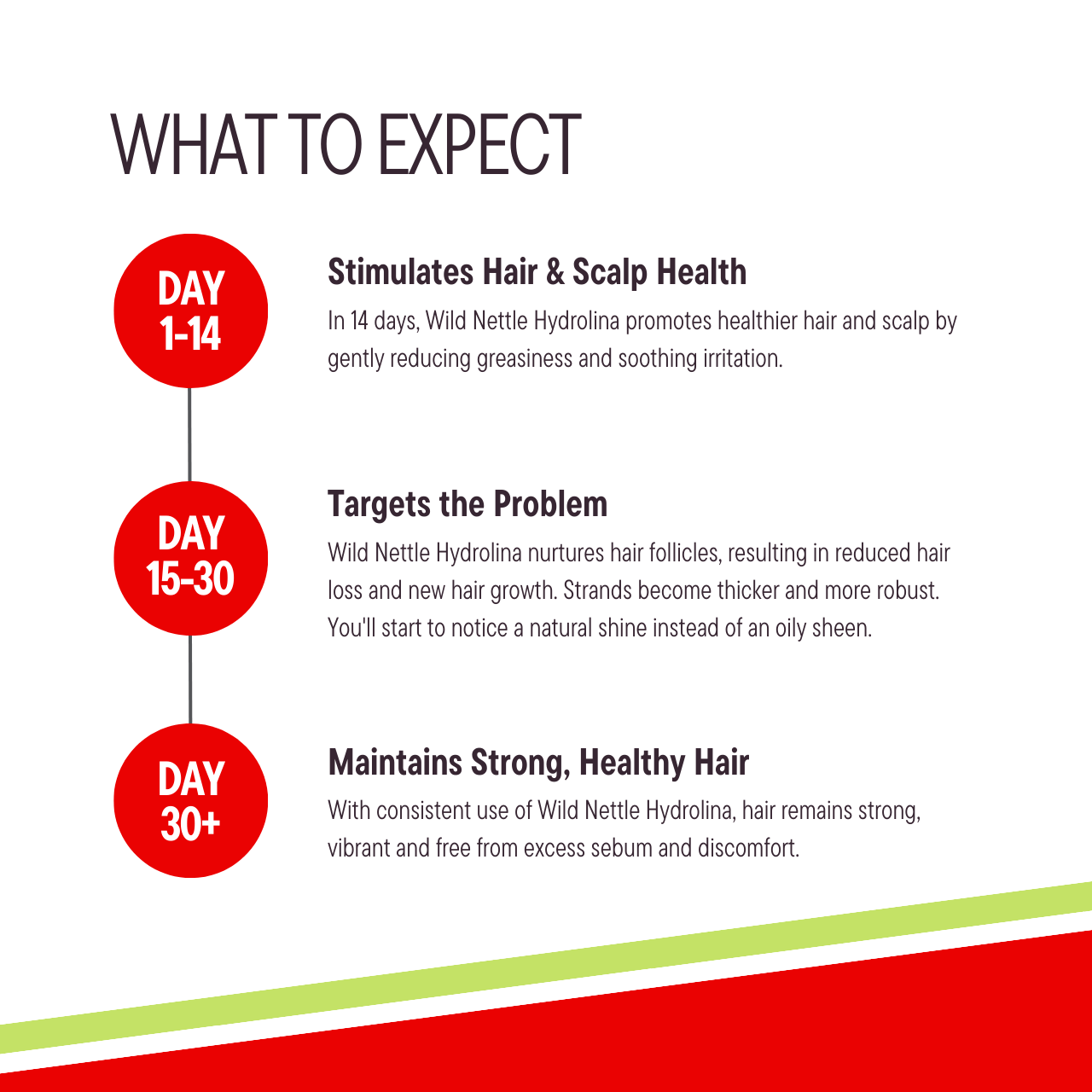 WHAT TO EXPECT

DAY 1-14

Stimulates Hair & Scalp Health

In 14 days, Wild Nettle Hydrolina promotes healthier hair and scalp by gently reducing greasiness and soothing irritation.

DAY 15-30

Targets the Problem

Wild Nettle Hydrolina nurtures hair follicles, resulting in reduced hair loss and new hair growth. Strands become thicker and more robust. You'll start to notice a natural shine instead of an oily sheen.

DAY 30+

Maintains Strong, Healthy Hair

With consistent use of Wild Nettle Hydrolina, hair remains strong, vibrant and free from excess sebum and discomfort.